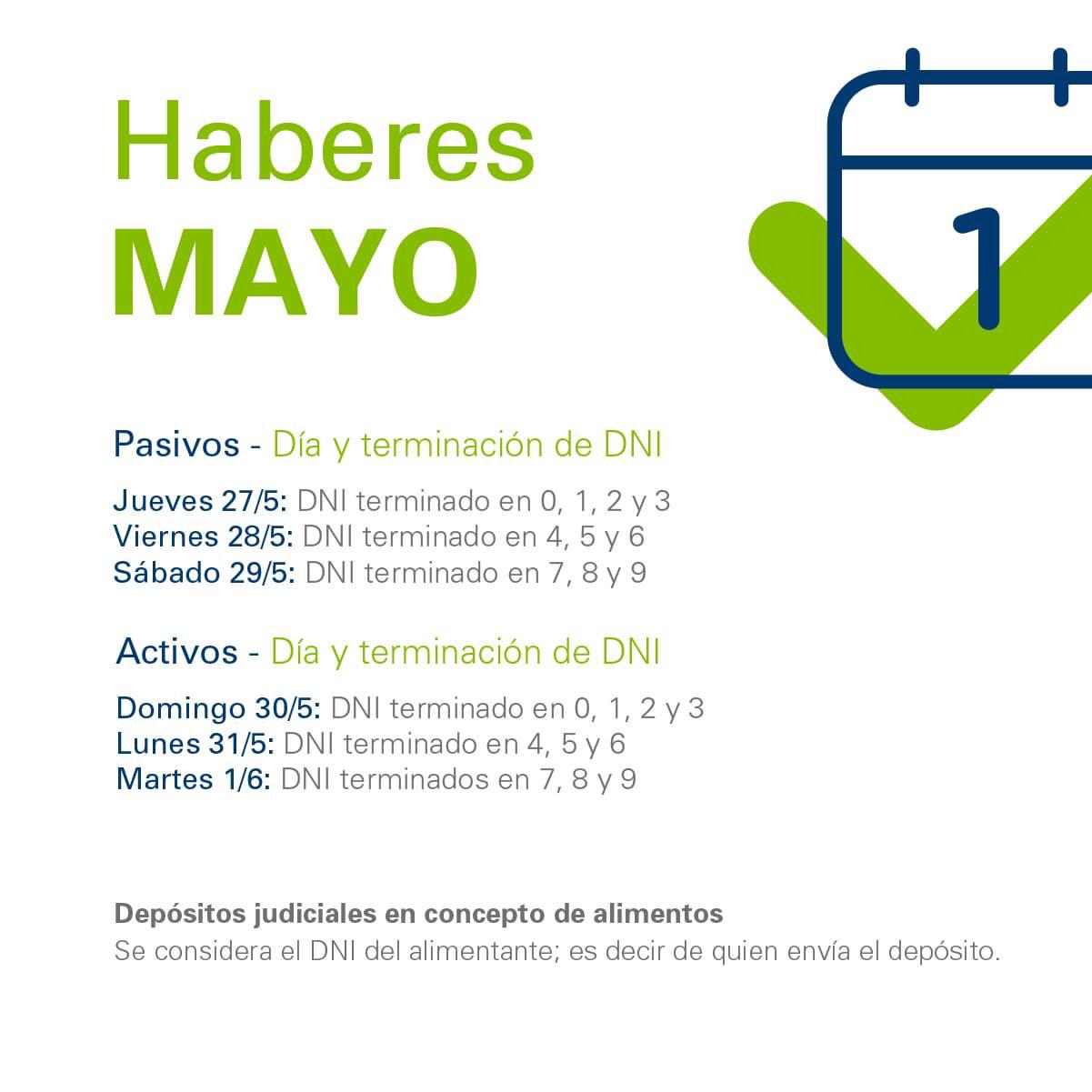 Haberes
MAYO

1

Pasivos - Día y terminación de DNI

Jueves 27/5: DNI terminado en 0, 1, 2 y 3
Viernes 28/5: DNI terminado en 4, 5 y 6
Sábado 29/5: DNI terminado en 7, 8 y 9

Activos - Día y terminación de DNI

Domingo 30/5: DNI terminado en 0, 1, 2 y 3
Lunes 31/5: DNI terminado en 4, 5 y 6
Martes 1/6: DNI terminados en 7, 8 y 9

Depósitos judiciales en concepto de alimentos
Se considera el DNI del alimentante; es decir de quien envía el depósito.